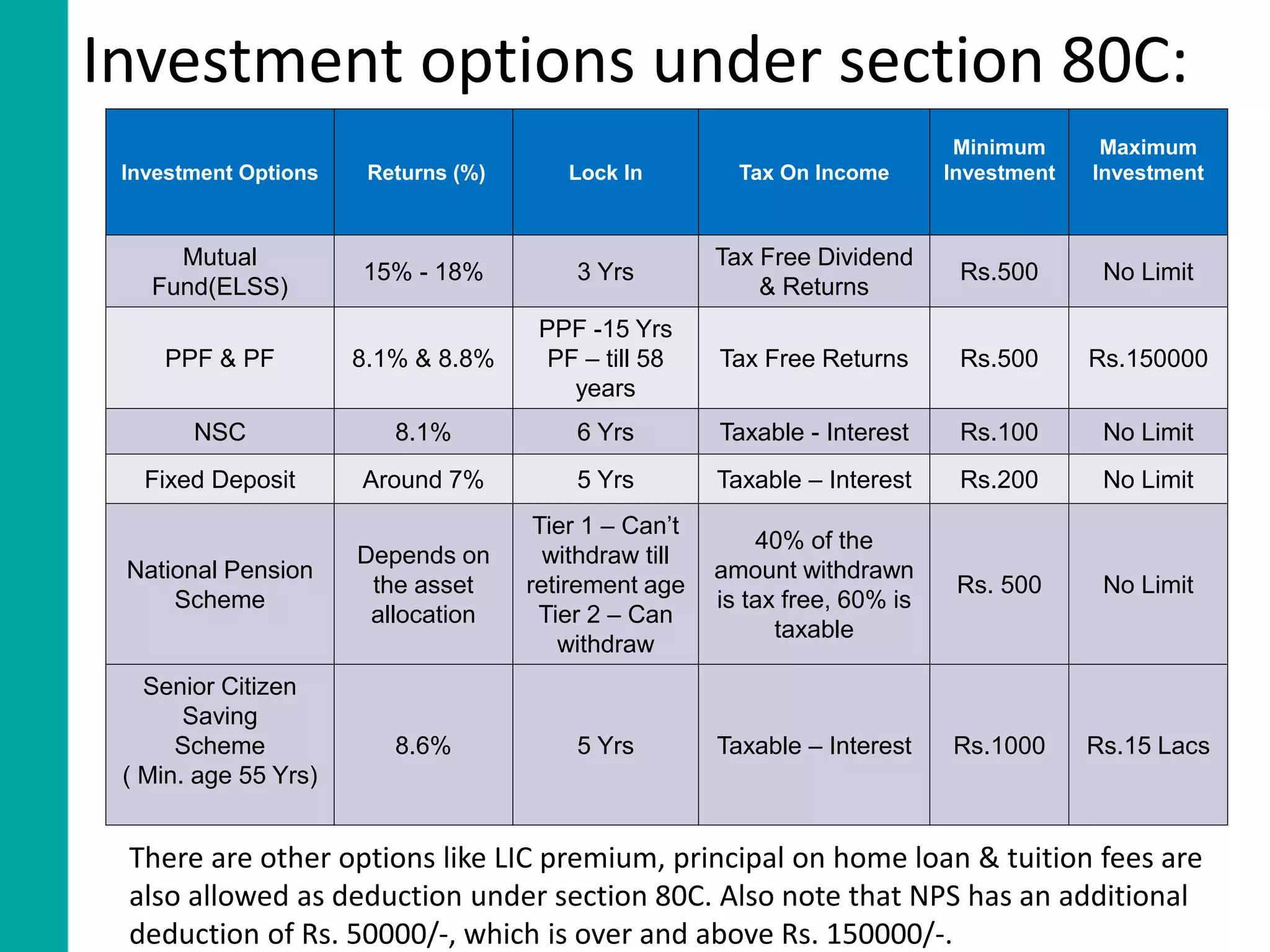 Investment options under section 80C:

| Investment Options | Returns (%) | Lock In | Tax On Income | Minimum Investment | Maximum Investment |
|---|---|---|---|---|---|
| Mutual Fund(ELSS) | 15% - 18% | 3 Yrs | Tax Free Dividend & Returns | Rs.500 | No Limit |
| PPF & PF | 8.1% & 8.8% | PPF -15 Yrs PF – till 58 years | Tax Free Returns | Rs.500 | Rs.150000 |
| NSC | 8.1% | 6 Yrs | Taxable - Interest | Rs.100 | No Limit |
| Fixed Deposit | Around 7% | 5 Yrs | Taxable – Interest | Rs.200 | No Limit |
| National Pension Scheme | Depends on the asset allocation | Tier 1 – Can't withdraw till retirement age Tier 2 – Can withdraw | 40% of the amount withdrawn is tax free, 60% is taxable | Rs. 500 | No Limit |
| Senior Citizen Saving Scheme ( Min. age 55 Yrs) | 8.6% | 5 Yrs | Taxable – Interest | Rs.1000 | Rs.15 Lacs |

There are other options like LIC premium, principal on home loan & tuition fees are also allowed as deduction under section 80C. Also note that NPS has an additional deduction of Rs. 50000/-, which is over and above Rs. 150000/-.